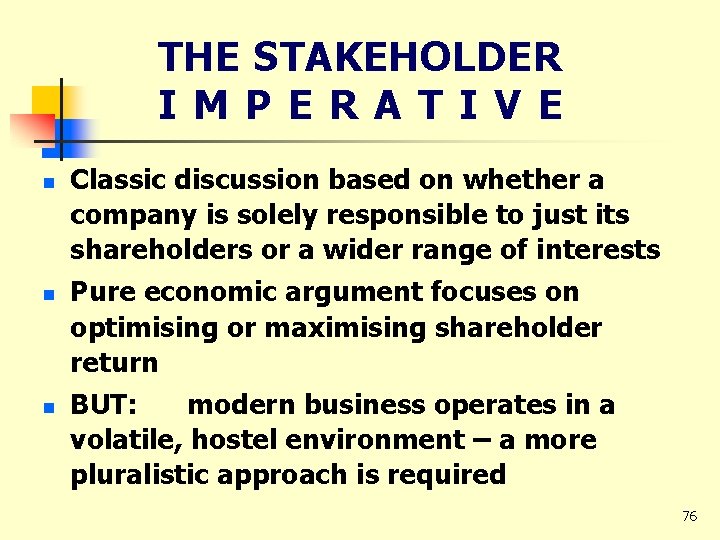 THE STAKEHOLDER
I M P E R A T I V E

- Classic discussion based on whether a company is solely responsible to just its shareholders or a wider range of interests
- Pure economic argument focuses on optimising or maximising shareholder return
- BUT: modern business operates in a volatile, hostel environment – a more pluralistic approach is required

76